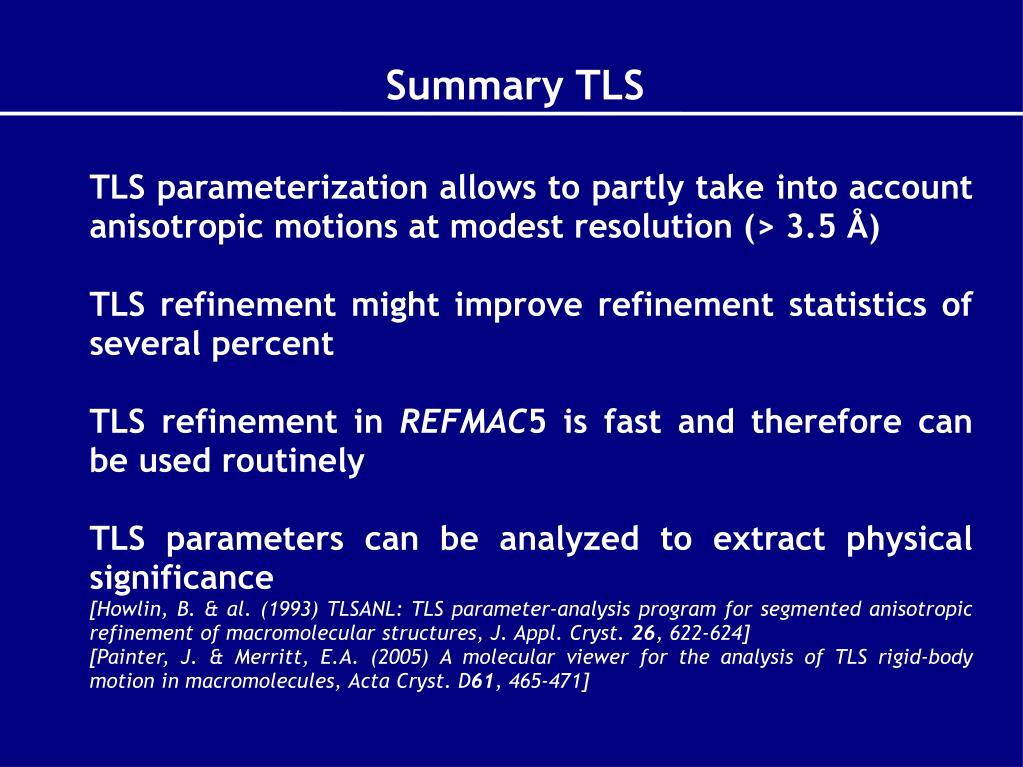 Summary TLS

TLS parameterization allows to partly take into account anisotropic motions at modest resolution (> 3.5 Å)

TLS refinement might improve refinement statistics of several percent

TLS refinement in REFMAC5 is fast and therefore can be used routinely

TLS parameters can be analyzed to extract physical significance
[Howlin, B. & al. (1993) TLSANL: TLS parameter-analysis program for segmented anisotropic refinement of macromolecular structures, J. Appl. Cryst. 26, 622-624]
[Painter, J. & Merritt, E.A. (2005) A molecular viewer for the analysis of TLS rigid-body motion in macromolecules, Acta Cryst. D61, 465-471]